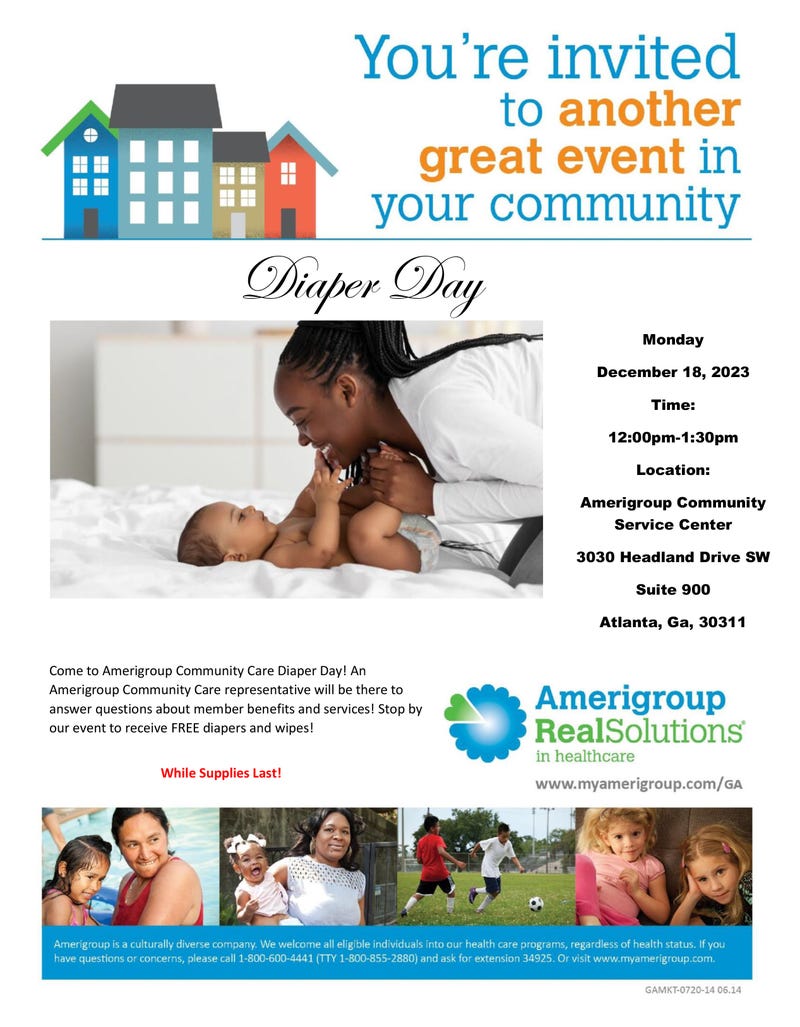 You're invited to another great event in your community

Diaper Day

Monday

December 18, 2023

Time:

12:00pm-1:30pm

Location:

Amerigroup Community Service Center

3030 Headland Drive SW

Suite 900

Atlanta, Ga, 30311

Come to Amerigroup Community Care Diaper Day! An Amerigroup Community Care representative will be there to answer questions about member benefits and services! Stop by our event to receive FREE diapers and wipes!

While Supplies Last!

Amerigroup RealSolutions® in healthcare

www.myamerigroup.com/GA

Amerigroup is a culturally diverse company. We welcome all eligible individuals into our health care programs, regardless of health status. If you have questions or concerns, please call 1-800-600-4441 (TTY 1-800-855-2880) and ask for extension 34925. Or visit www.myamerigroup.com.

GAMKT-0720-14 06.14